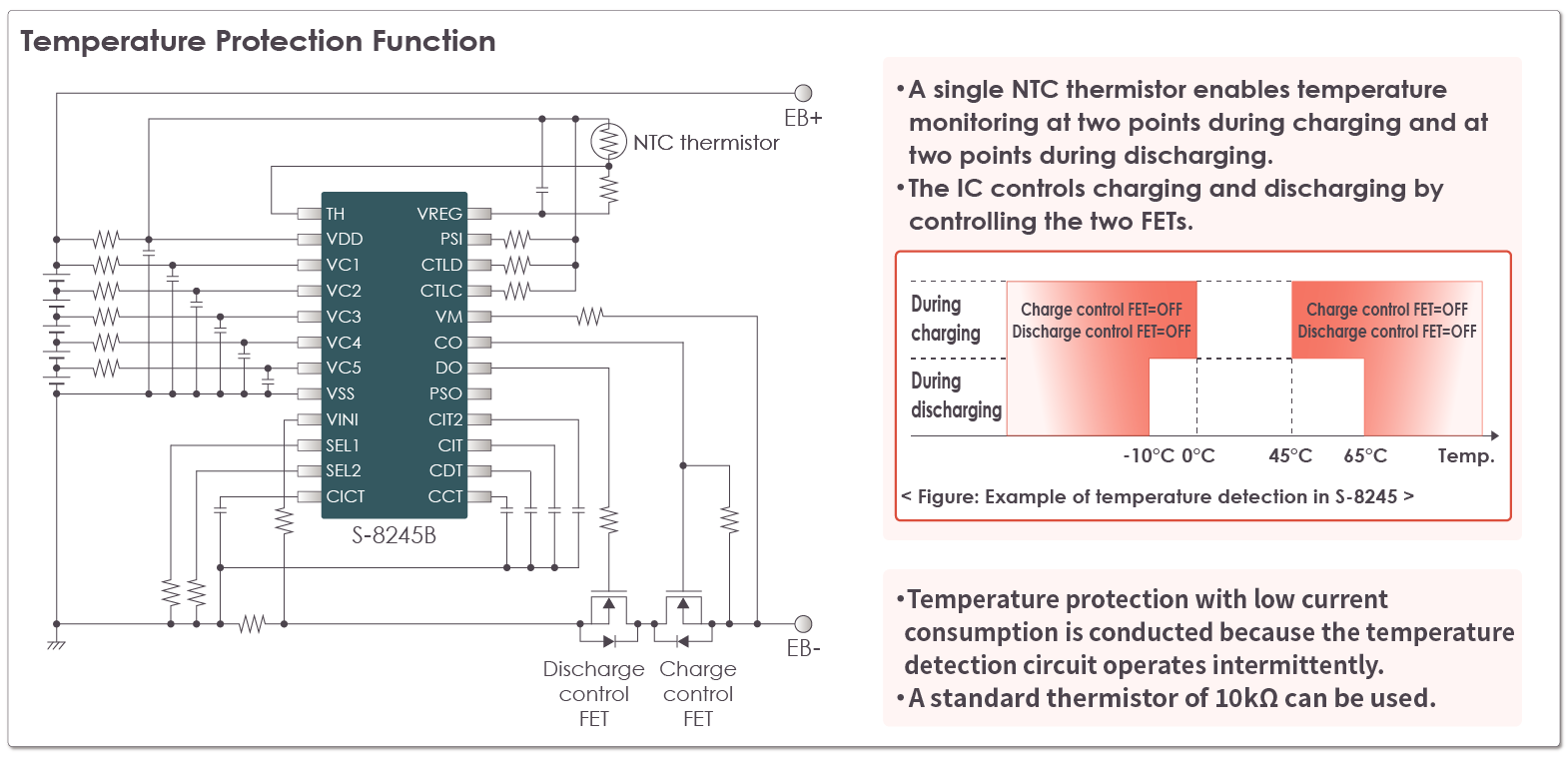 Temperature Protection Function

EB+

NTC thermistor

TH
VDD
VC1
VC2
VC3
VC4
VC5
VSS
VINI
SEL1
SEL2
CICT

VREG
PSI
CTLD
CTLC
VM
CO
DO
PSO
CIT2
CIT
CDT
CCT

S-8245B

EB-

Discharge control FET

Charge control FET

•A single NTC thermistor enables temperature monitoring at two points during charging and at two points during discharging.
•The IC controls charging and discharging by controlling the two FETs.

During charging

During discharging

Charge control FET=OFF
Discharge control FET=OFF

Charge control FET=OFF
Discharge control FET=OFF

-10°C 0°C 45°C 65°C Temp.

< Figure: Example of temperature detection in S-8245 >

•Temperature protection with low current consumption is conducted because the temperature detection circuit operates intermittently.
•A standard thermistor of 10kΩ can be used.